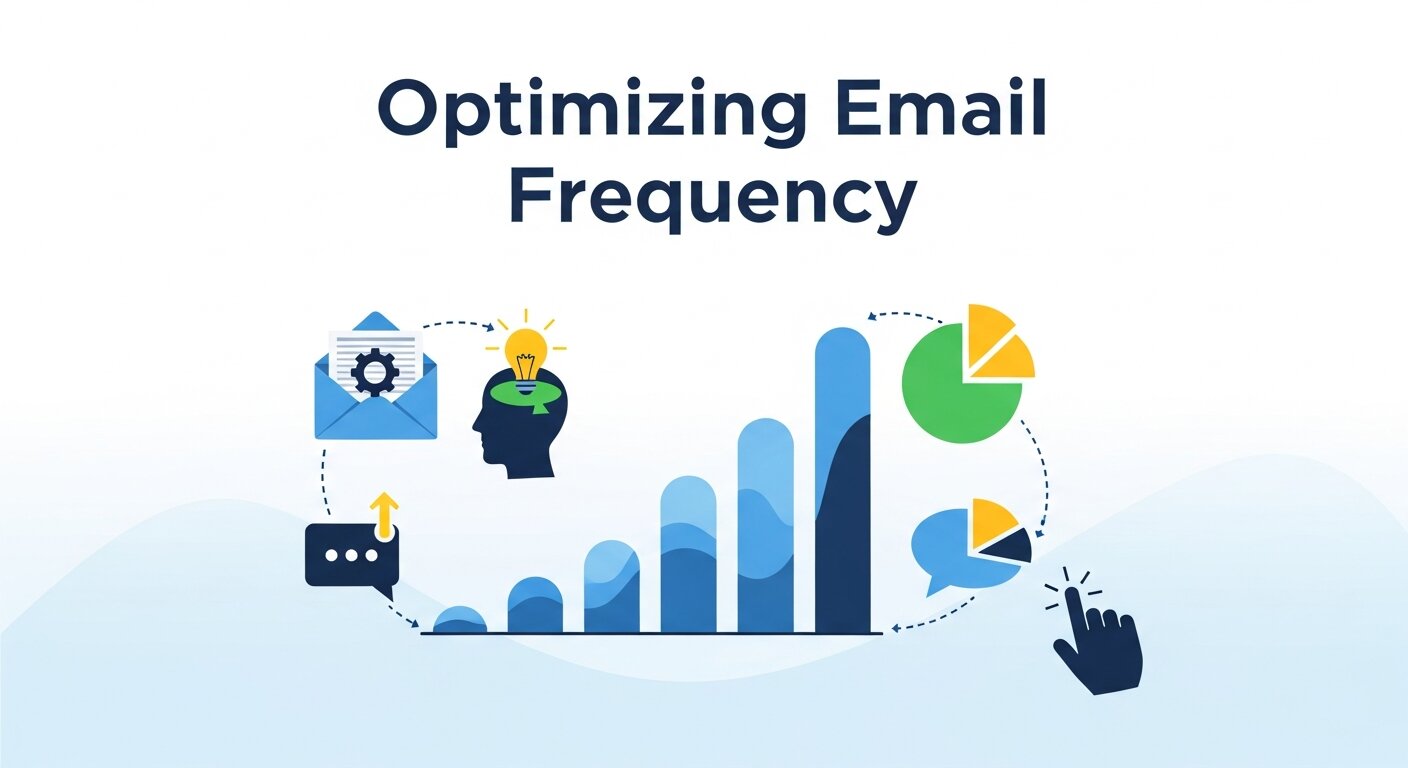 Optimizing Email Frequency